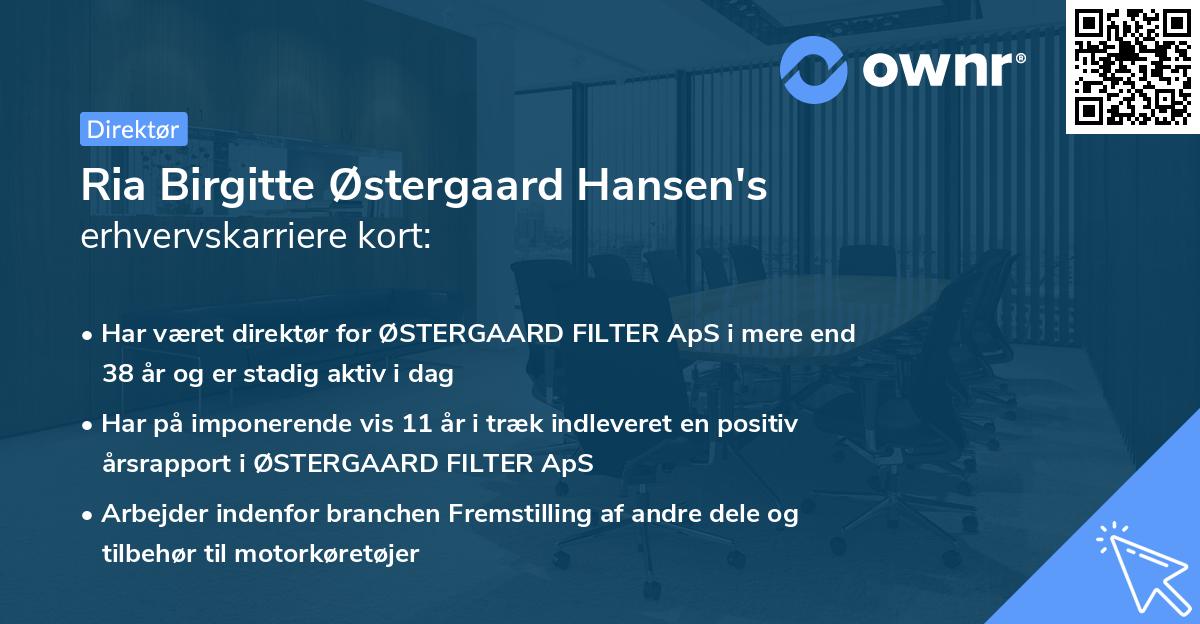 ownr®

Direktør

Ria Birgitte Østergaard Hansen's erhvervskarriere kort:

• Har været direktør for ØSTERGAARD FILTER ApS i mere end 38 år og er stadig aktiv i dag

• Har på imponerende vis 11 år i træk indleveret en positiv årsrapport i ØSTERGAARD FILTER ApS

• Arbejder indenfor branchen Fremstilling af andre dele og tilbehør til motorkøretøjer